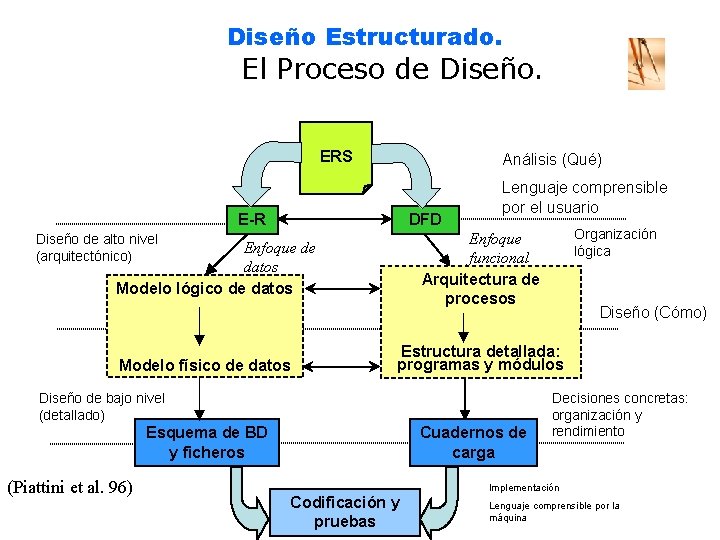 Diseño Estructurado.
El Proceso de Diseño.

ERS

Análisis (Qué)

Lenguaje comprensible por el usuario

E-R

DFD

Diseño de alto nivel (arquitectónico)

Enfoque de datos

Enfoque funcional

Organización lógica

Modelo lógico de datos

Modelo físico de datos

Arquitectura de procesos

Estructura detallada: programas y módulos

Diseño (Cómo)

Diseño de bajo nivel (detallado)

Decisiones concretas: organización y rendimiento

Esquema de BD y ficheros

Cuadernos de carga

(Piattini et al. 96)

Codificación y pruebas

Implementación

Lenguaje comprensible por la máquina